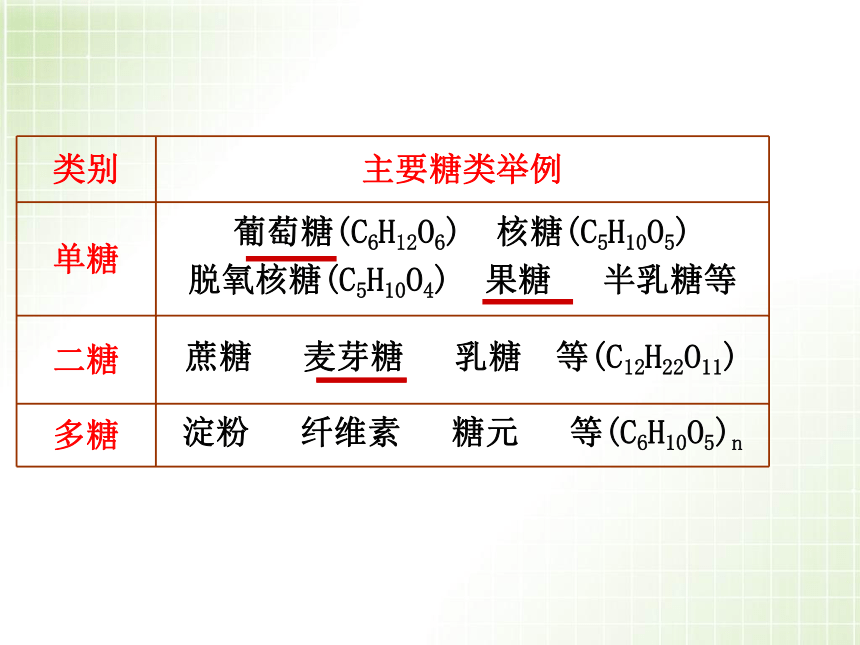 | 类别 | 主要糖类举例 |
|---|---|
| 单糖 | 葡萄糖($C_6H_{12}O_6$) 核糖($C_5H_{10}O_5$) 脱氧核糖($C_5H_{10}O_4$) 果糖 半乳糖等 |
| 二糖 | 蔗糖 麦芽糖 乳糖 等($C_{12}H_{22}O_{11}$) |
| 多糖 | 淀粉 纤维素 糖元 等$(C_6H_{10}O_5)_n$ |